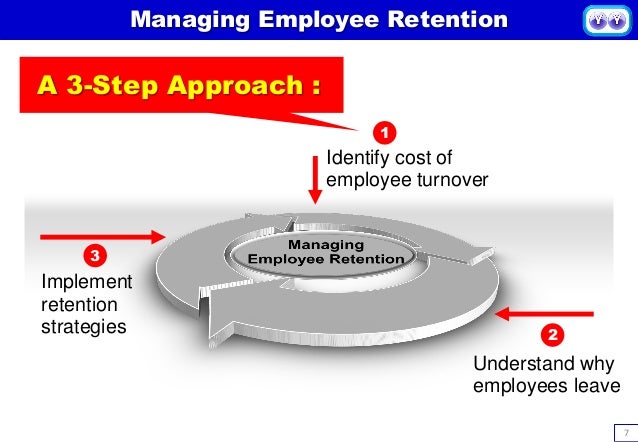 Managing Employee Retention

A 3-Step Approach :

1
Identify cost of employee turnover

Managing Employee Retention

3
Implement retention strategies

2
Understand why employees leave

7